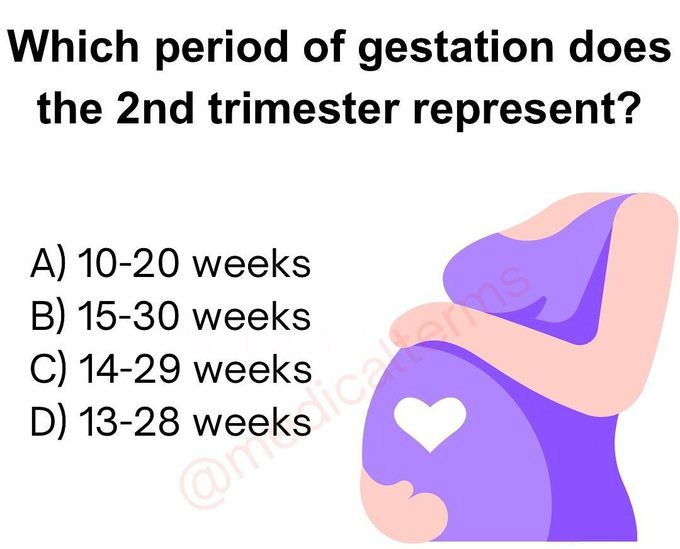 Which period of gestation does the 2nd trimester represent?

A) 10-20 weeks
B) 15-30 weeks
C) 14-29 weeks
D) 13-28 weeks

@medicalterms